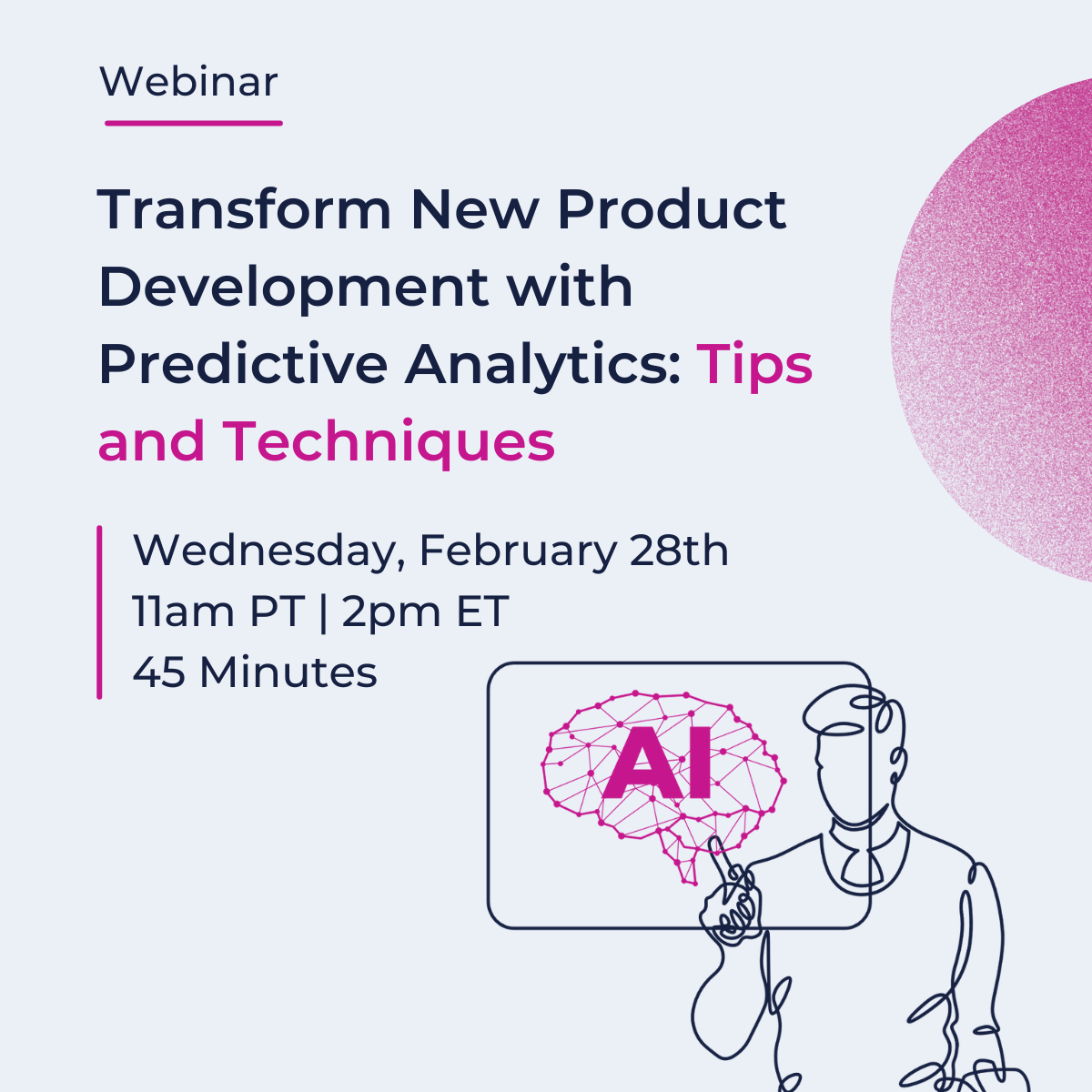 Webinar

Transform New Product Development with Predictive Analytics: Tips and Techniques

Wednesday, February 28th
11am PT | 2pm ET
45 Minutes

AI